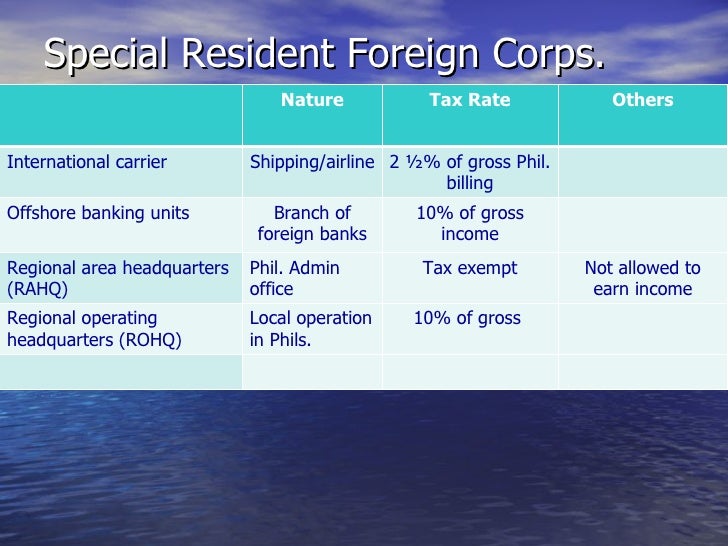 Special Resident Foreign Corps.

| | Nature | Tax Rate | Others |
|---|---|---|---|
| International carrier | Shipping/airline | 2 ½% of gross Phil. billing | |
| Offshore banking units | Branch of foreign banks | 10% of gross income | |
| Regional area headquarters (RAHQ) | Phil. Admin office | Tax exempt | Not allowed to earn income |
| Regional operating headquarters (ROHQ) | Local operation in Phils. | 10% of gross | |
| | | | |